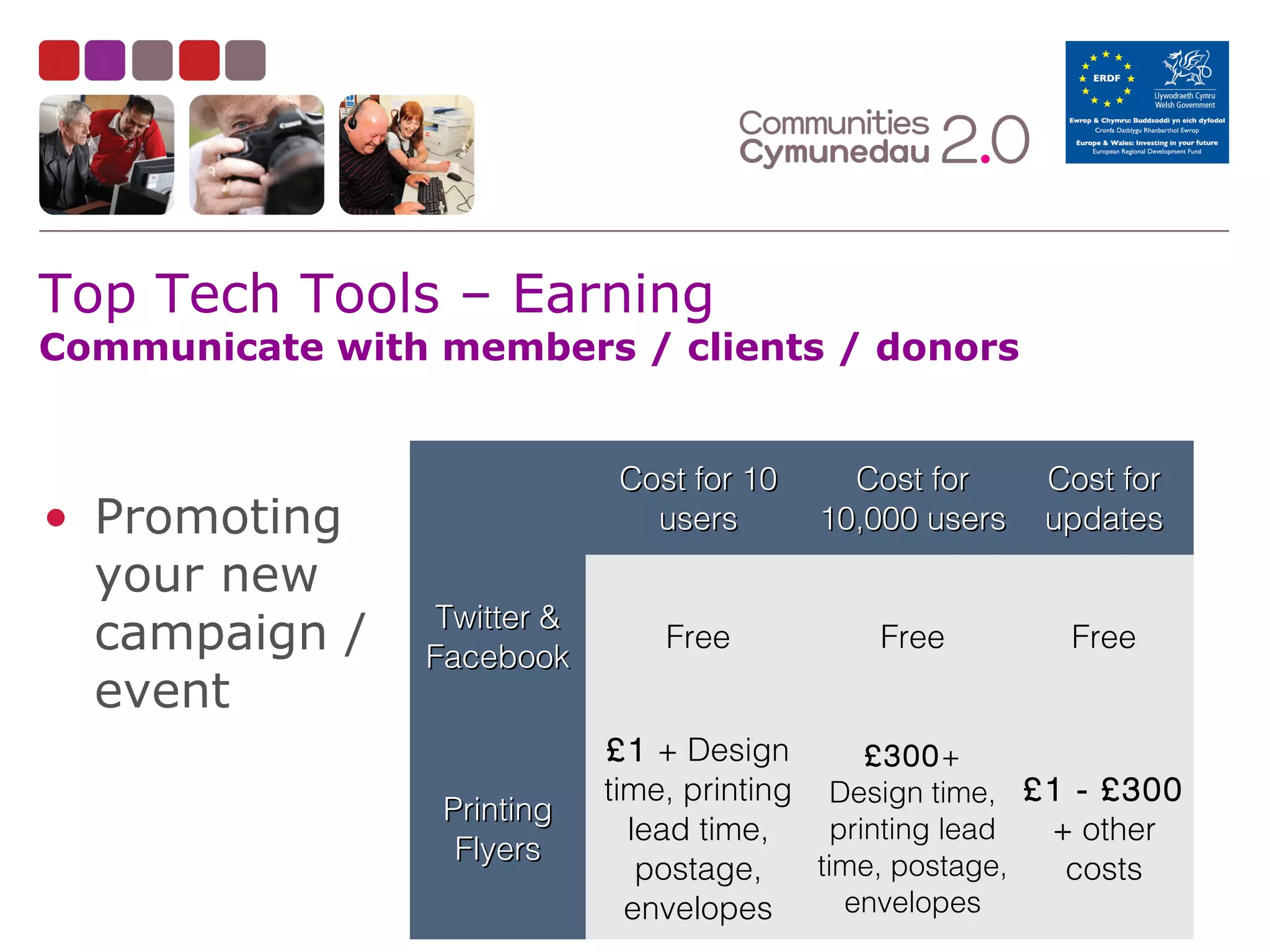 Communities Cymunedau 2.0

ERDF

Llywodraeth Cymru Welsh Government

Ewrop & Chymru: Buddsoddi yn eich dyfodol
Cronfa Datblygu Rhanbarthol Ewrop
Europe & Wales: Investing in your future
European Regional Development Fund

Top Tech Tools – Earning
Communicate with members / clients / donors

• Promoting your new campaign / event

| | Cost for 10 users | Cost for 10,000 users | Cost for updates |
|---|---|---|---|
| Twitter & Facebook | Free | Free | Free |
| Printing Flyers | £1 + Design time, printing lead time, postage, envelopes | £300+ Design time, printing lead time, postage, envelopes | £1 - £300 + other costs |